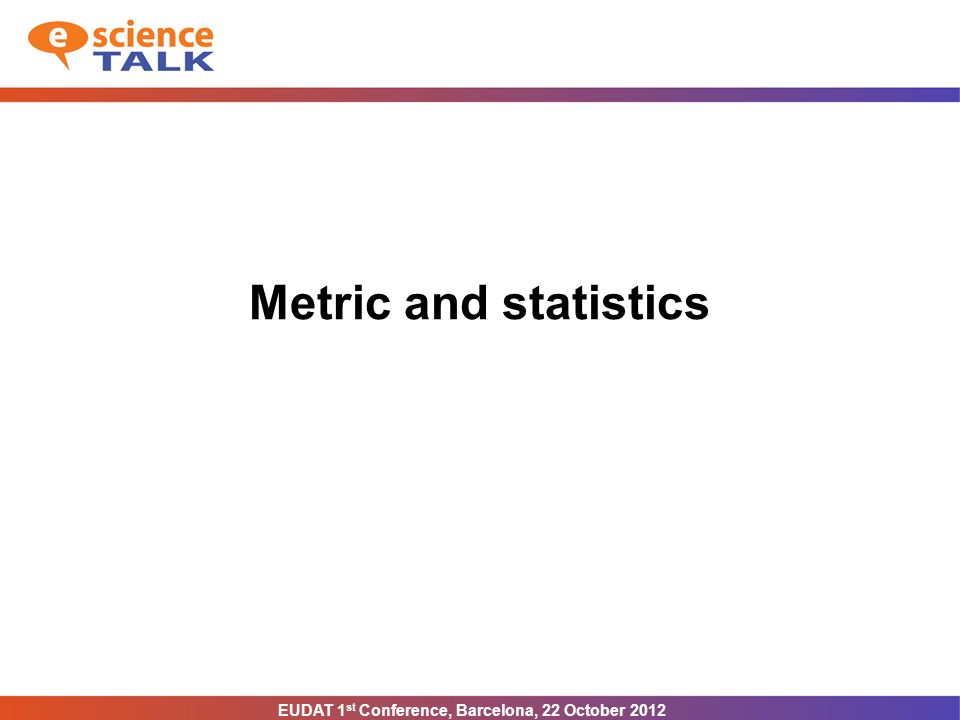 e science TALK

Metric and statistics

EUDAT 1$^{st}$ Conference, Barcelona, 22 October 2012